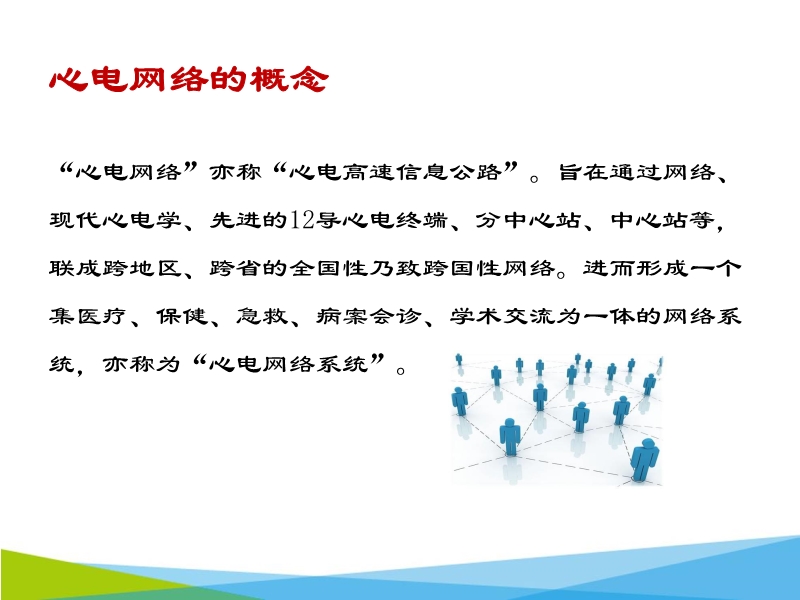 心电网络的概念

“心电网络”亦称“心电高速信息公路”。旨在通过网络、现代心电学、先进的12导心电终端、分中心站、中心站等，联成跨地区、跨省的全国性乃致跨国性网络。进而形成一个集医疗、保健、急救、病案会诊、学术交流为一体的网络系统，亦称为“心电网络系统”。